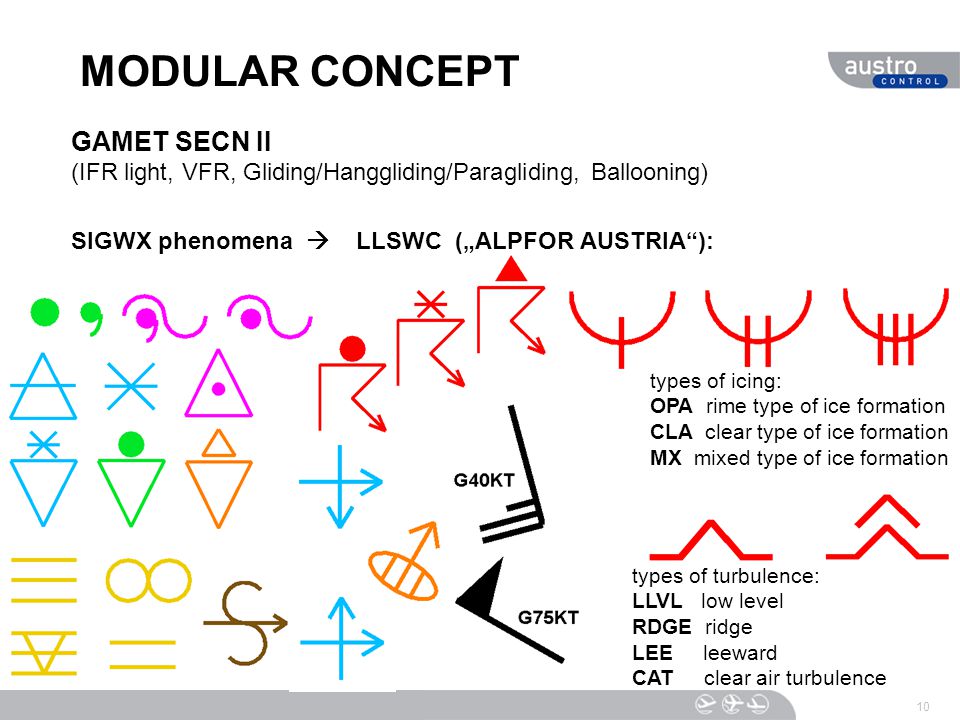 MODULAR CONCEPT

austro CONTROL

GAMET SECN II
(IFR light, VFR, Gliding/Hanggliding/Paragliding, Ballooning)

SIGWX phenomena → LLSWC („ALPFOR AUSTRIA“):

types of icing:
OPA rime type of ice formation
CLA clear type of ice formation
MX mixed type of ice formation

G40KT

G75KT

types of turbulence:
LLVL low level
RDGE ridge
LEE leeward
CAT clear air turbulence

10